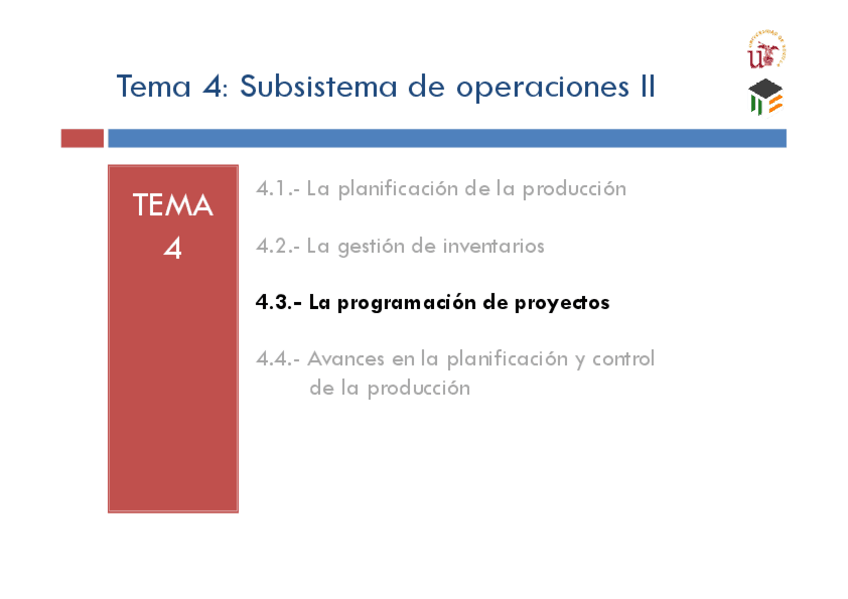 Tema 4: Subsistema de operaciones II

TEMA 4

4.1.- La planificación de la producción

4.2.- La gestión de inventarios

4.3.- La programación de proyectos

4.4.- Avances en la planificación y control de la producción